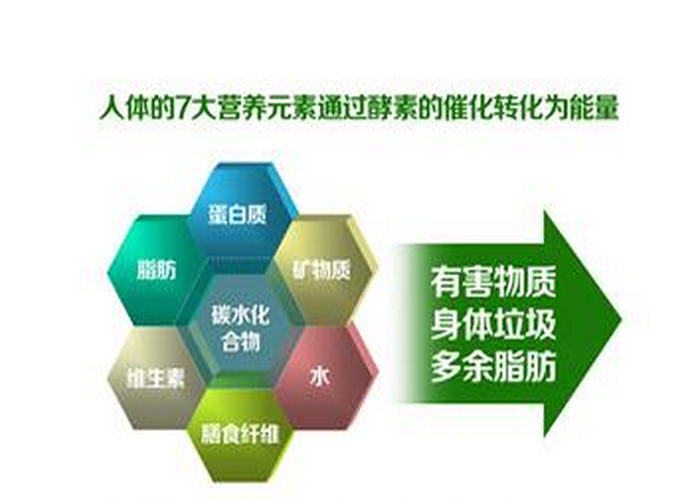 人体的7大营养元素通过酵素的催化转化为能量

蛋白质

脂肪

矿物质

碳水化合物

维生素

水

膳食纤维

有害物质
身体垃圾
多余脂肪